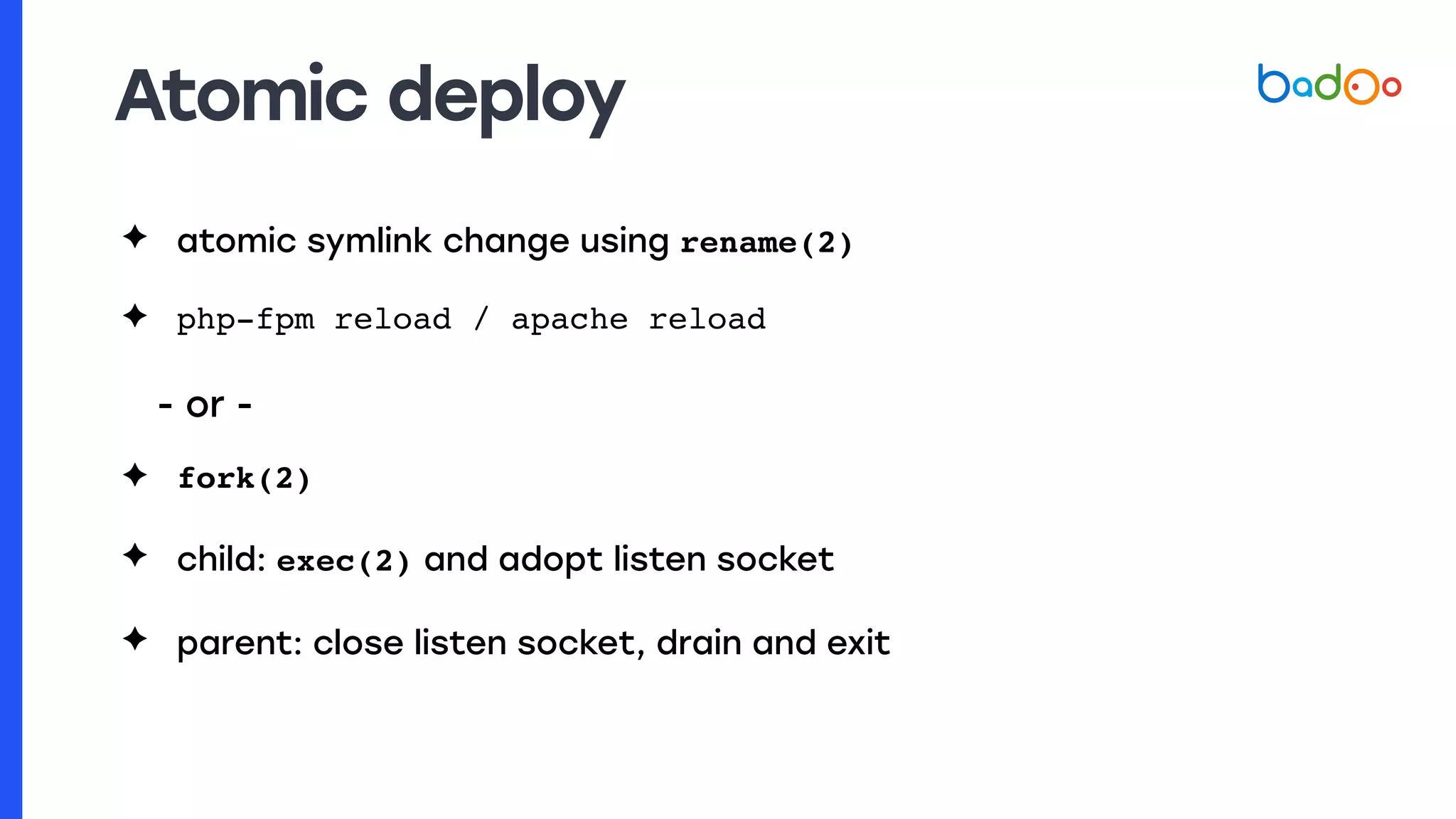 Atomic deploy

badoo

✦ atomic symlink change using rename(2)

✦ php-fpm reload / apache reload

- or -

✦ fork(2)

✦ child: exec(2) and adopt listen socket

✦ parent: close listen socket, drain and exit